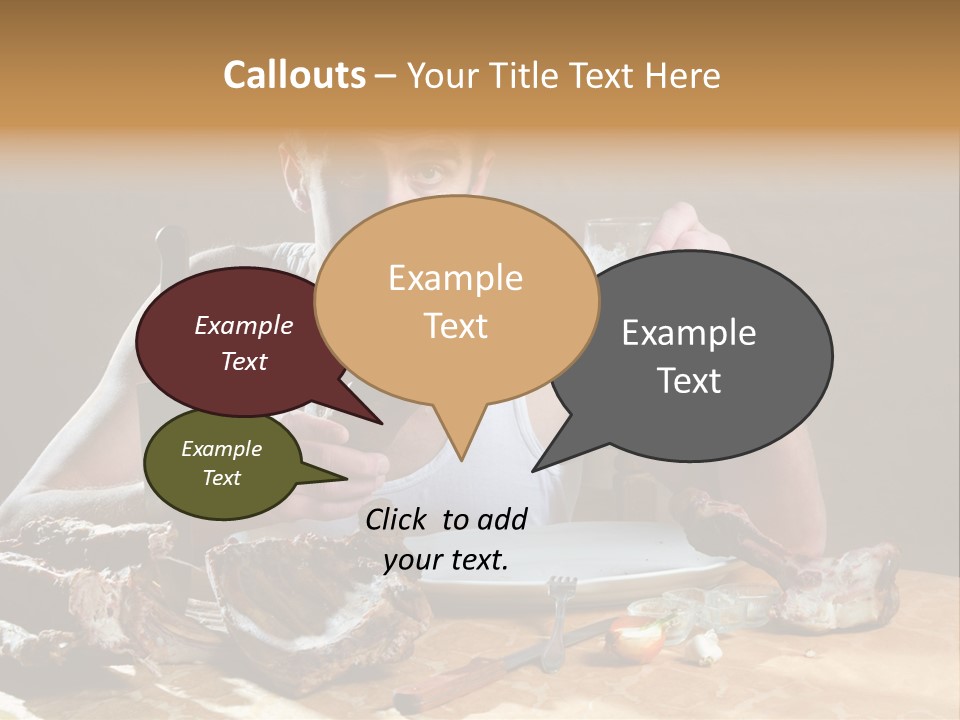 Callouts – Your Title Text Here

Example Text

Example Text

Example Text

Example Text

Click to add your text.